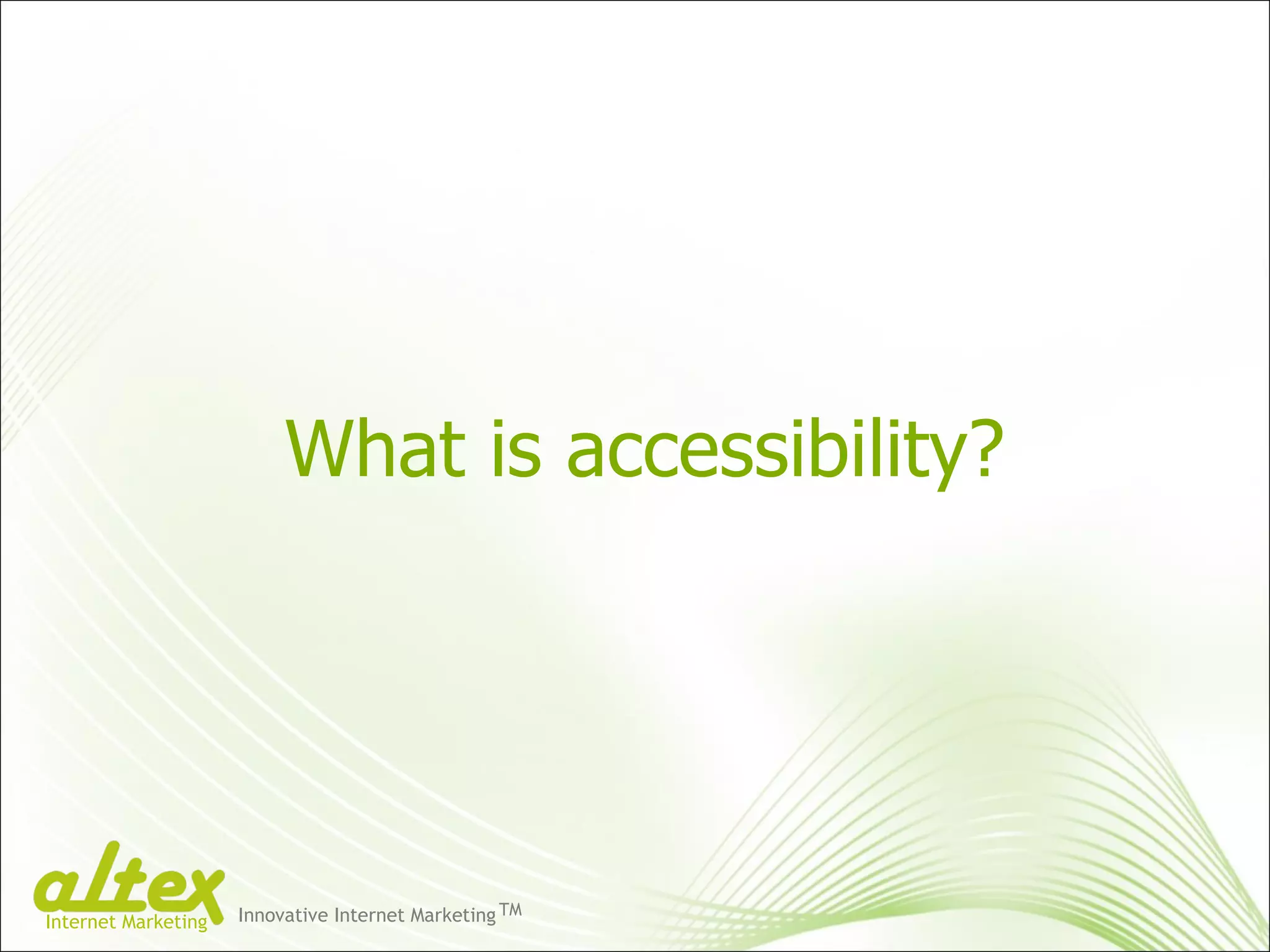 What is accessibility?

altex
Internet Marketing

Innovative Internet Marketing TM